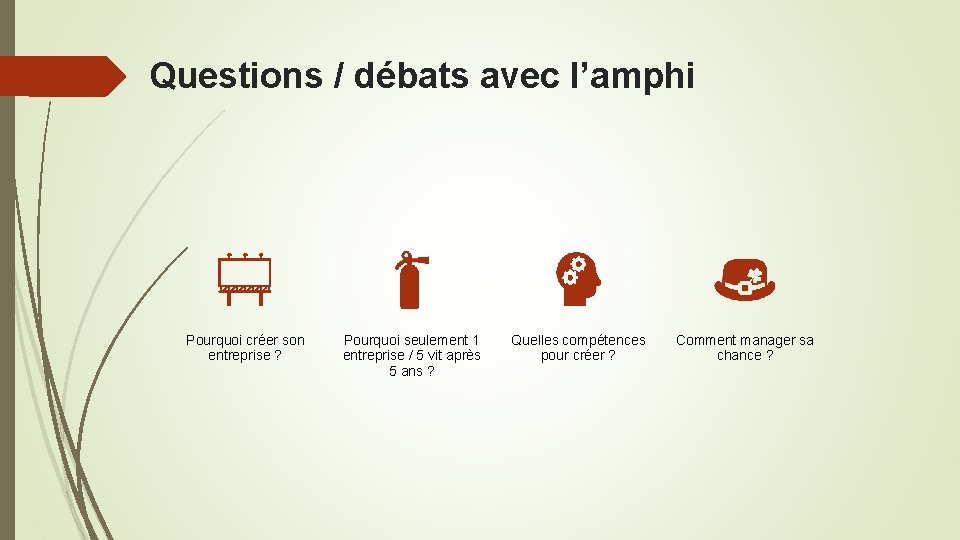 Questions / débats avec l’amphi

Pourquoi créer son entreprise ?

Pourquoi seulement 1 entreprise / 5 vit après 5 ans ?

Quelles compétences pour créer ?

Comment manager sa chance ?